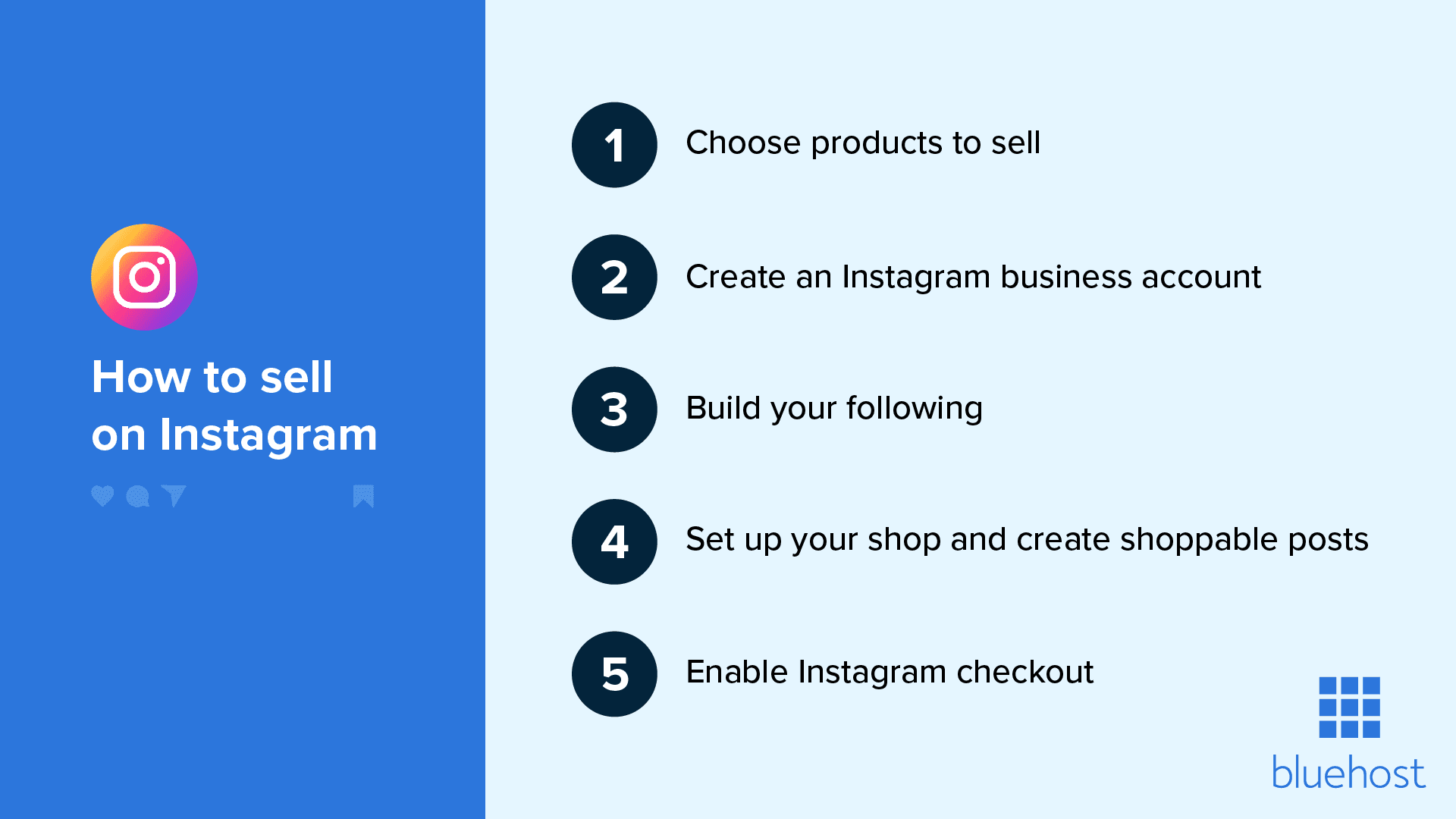 How to sell on Instagram

1 Choose products to sell

2 Create an Instagram business account

3 Build your following

4 Set up your shop and create shoppable posts

5 Enable Instagram checkout

bluehost